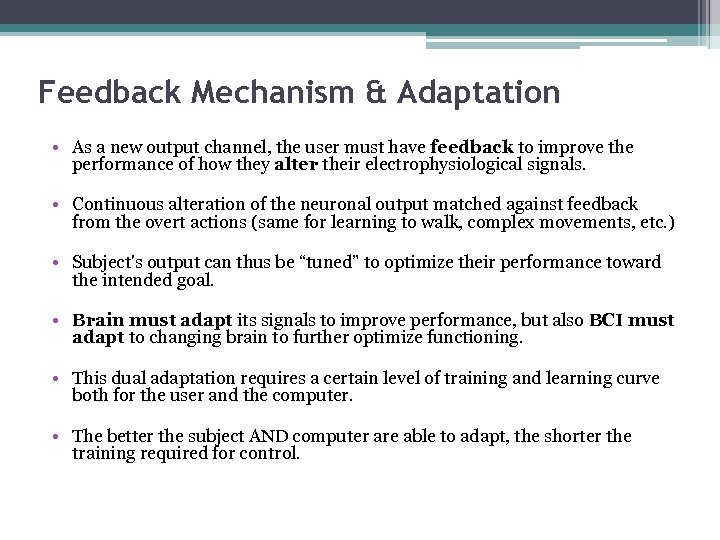 Feedback Mechanism & Adaptation

• As a new output channel, the user must have feedback to improve the performance of how they alter their electrophysiological signals.

• Continuous alteration of the neuronal output matched against feedback from the overt actions (same for learning to walk, complex movements, etc.)

• Subject's output can thus be "tuned" to optimize their performance toward the intended goal.

• Brain must adapt its signals to improve performance, but also BCI must adapt to changing brain to further optimize functioning.

• This dual adaptation requires a certain level of training and learning curve both for the user and the computer.

• The better the subject AND computer are able to adapt, the shorter the training required for control.